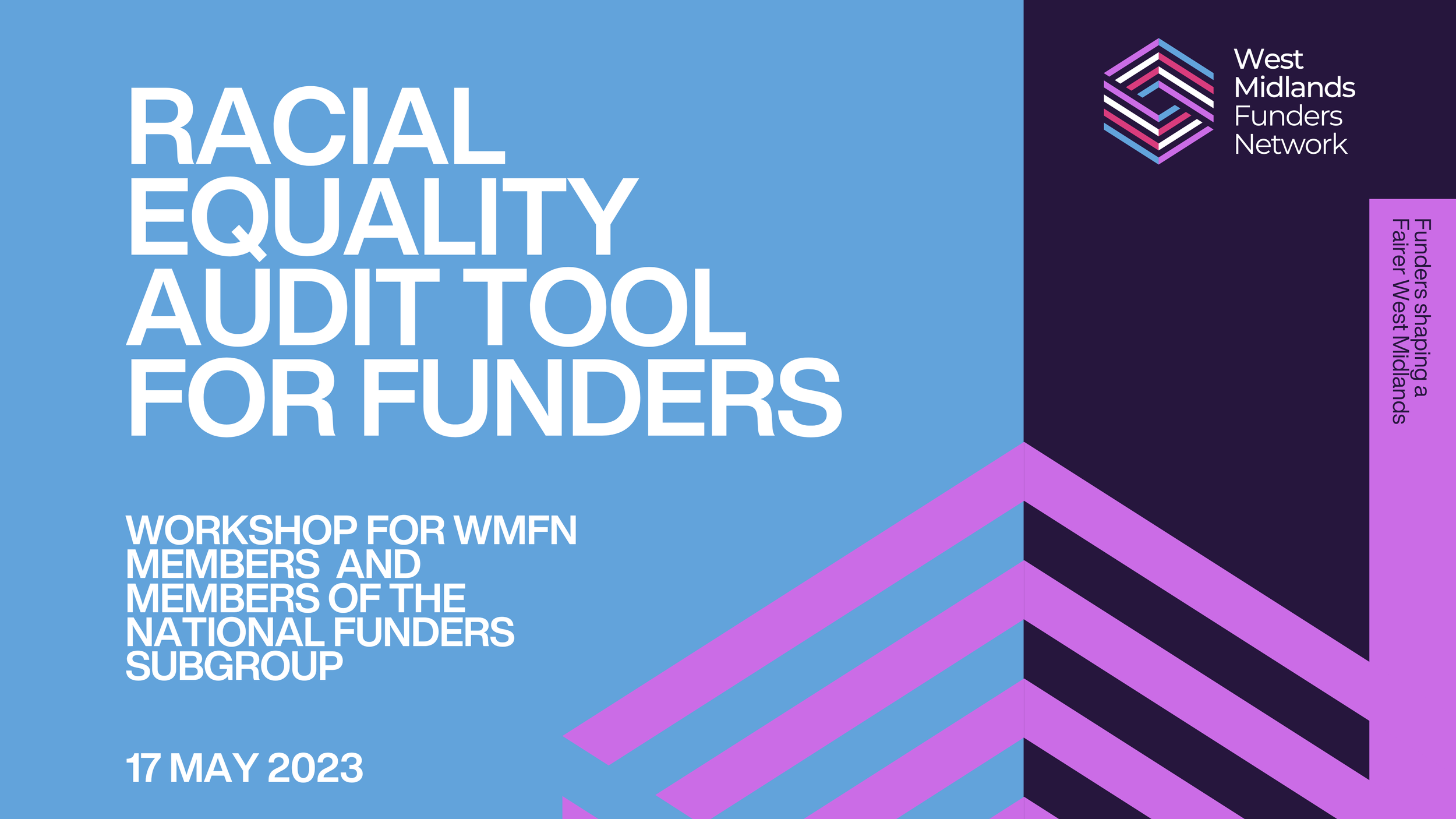 RACIAL EQUALITY AUDIT TOOL FOR FUNDERS

WORKSHOP FOR WMFN MEMBERS AND MEMBERS OF THE NATIONAL FUNDERS SUBGROUP

17 MAY 2023

West Midlands Funders Network

Funders shaping a Fairer West Midlands